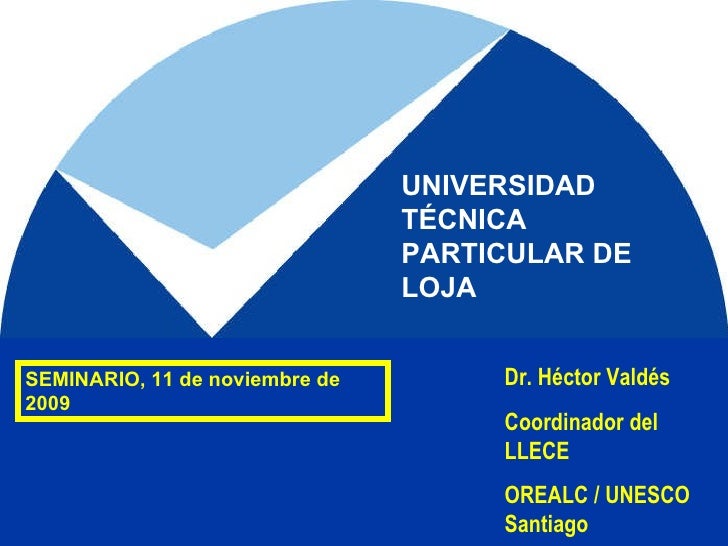 UNIVERSIDAD TÉCNICA PARTICULAR DE LOJA

SEMINARIO, 11 de noviembre de 2009

Dr. Héctor Valdés

Coordinador del LLECE

OREALC / UNESCO Santiago